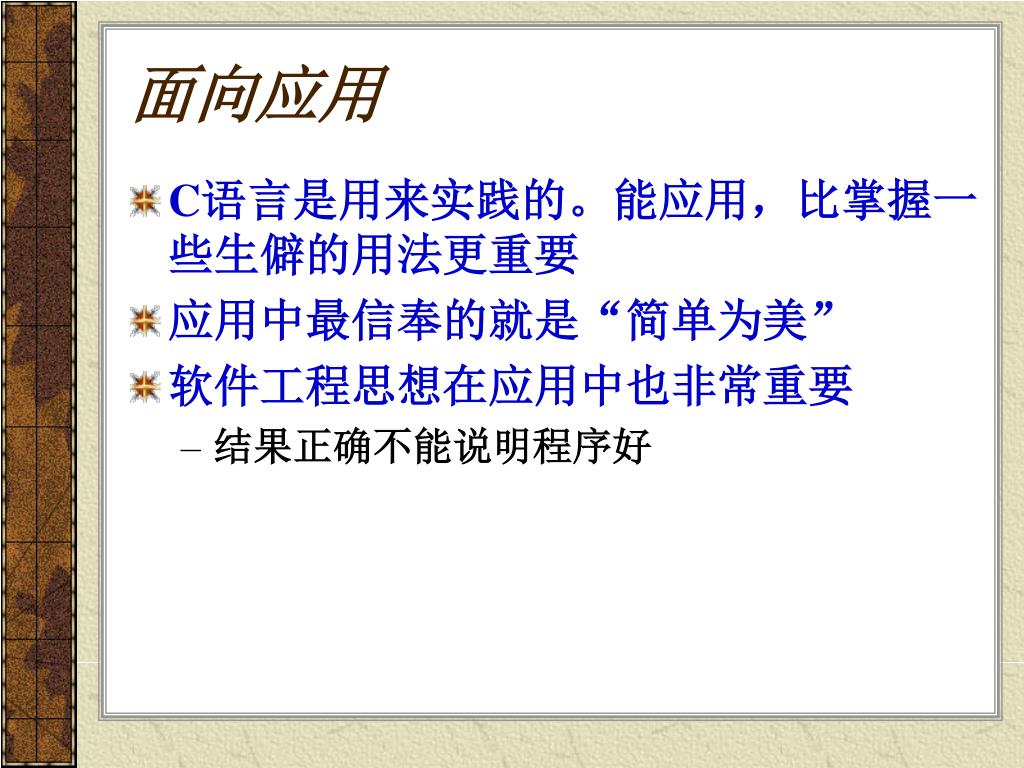 面向应用

C语言是用来实践的。能应用，比掌握一些生僻的用法更重要

应用中最信奉的就是“简单为美”

软件工程思想在应用中也非常重要

– 结果正确不能说明程序好